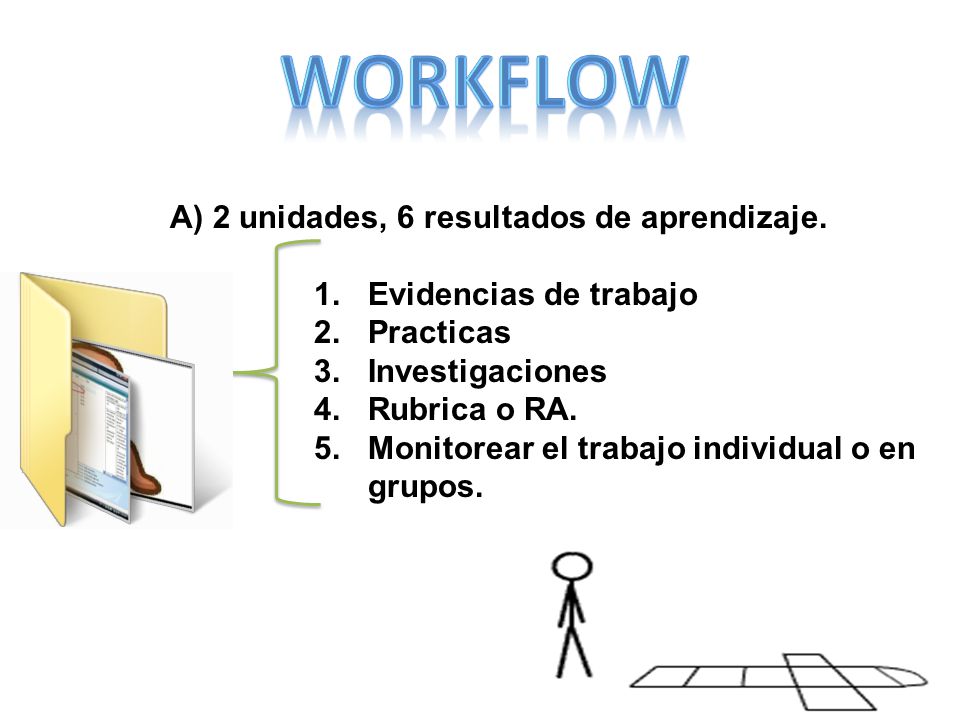 WORKFLOW

A) 2 unidades, 6 resultados de aprendizaje.

1. Evidencias de trabajo
2. Practicas
3. Investigaciones
4. Rubrica o RA.
5. Monitorear el trabajo individual o en grupos.